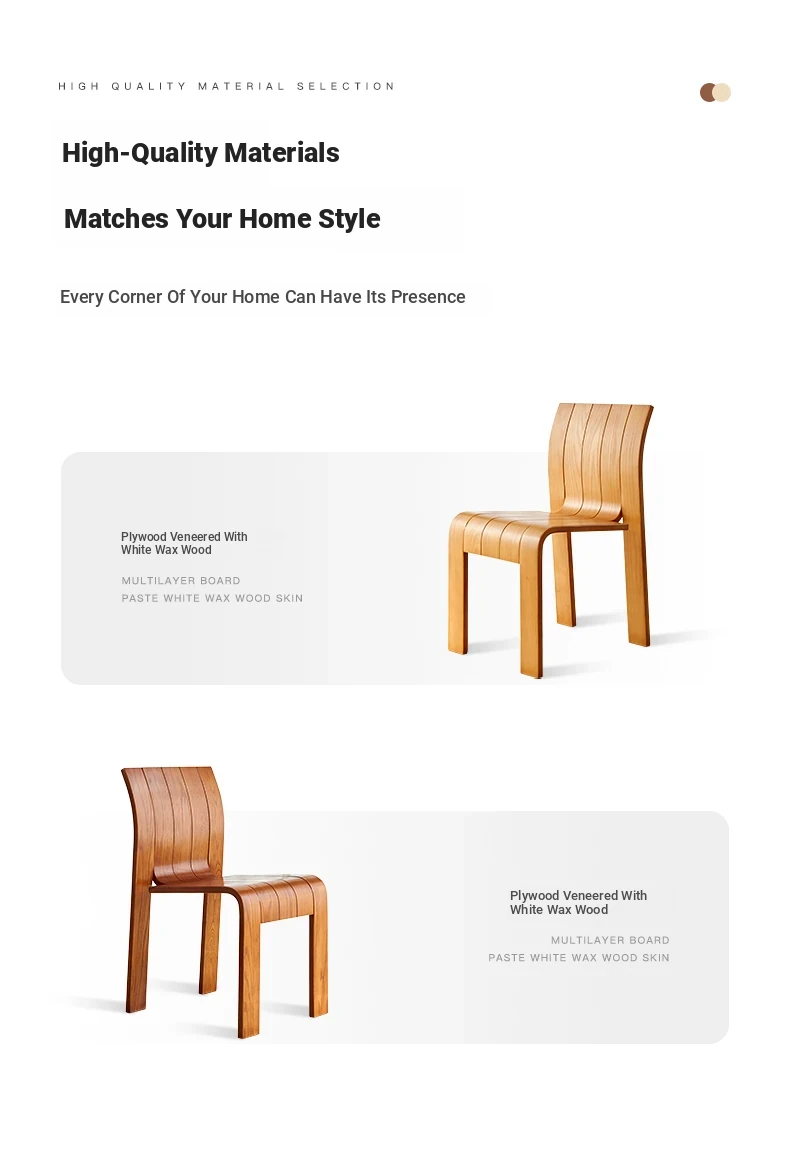 HIGH QUALITY MATERIAL SELECTION

High-Quality Materials

Matches Your Home Style

Every Corner Of Your Home Can Have Its Presence

Plywood Veneered With White Wax Wood

MULTILAYER BOARD
PASTE WHITE WAX WOOD SKIN

Plywood Veneered With White Wax Wood

MULTILAYER BOARD
PASTE WHITE WAX WOOD SKIN